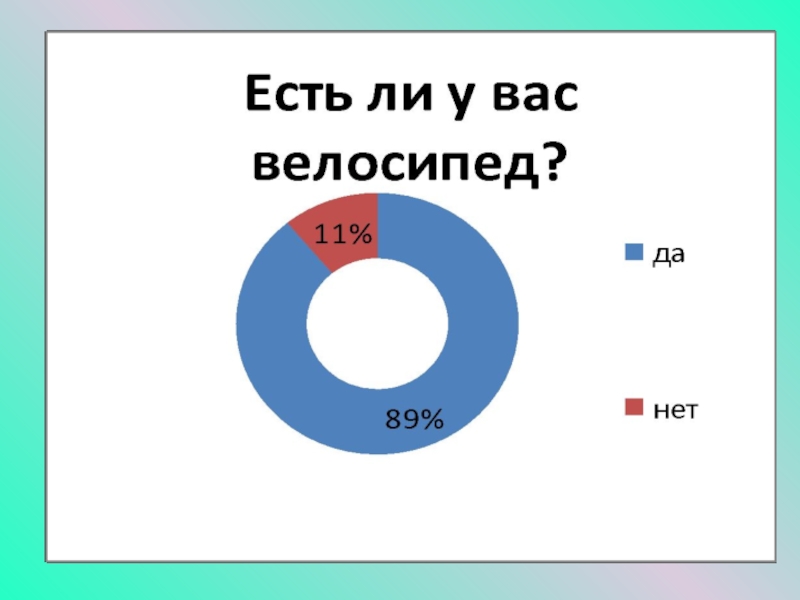 Есть ли у вас велосипед?

11%

89%

да

нет